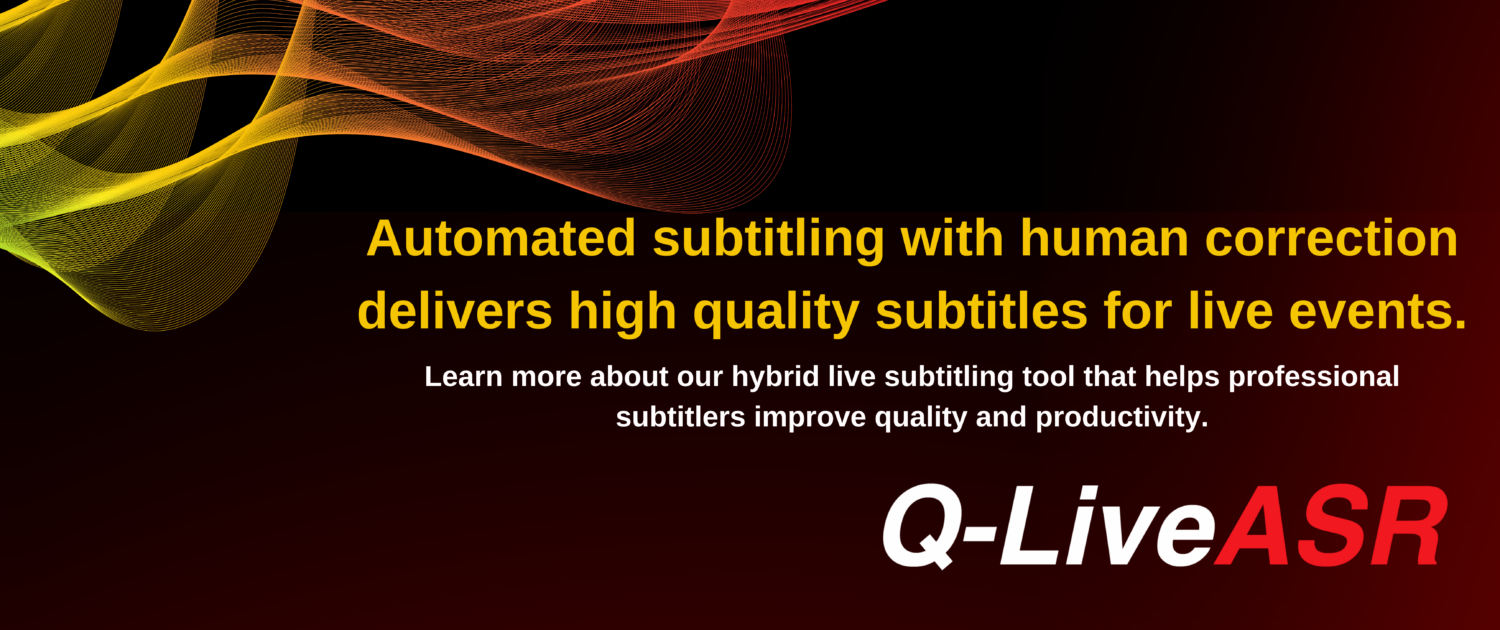 Automated subtitling with human correction delivers high quality subtitles for live events.

Learn more about our hybrid live subtitling tool that helps professional subtitlers improve quality and productivity.

Q-LiveASR